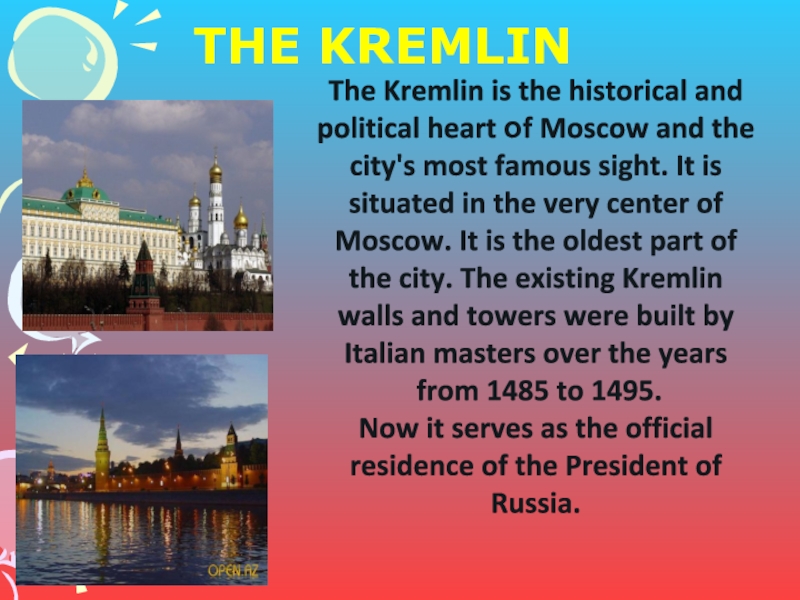 THE KREMLIN

The Kremlin is the historical and political heart of Moscow and the city's most famous sight. It is situated in the very center of Moscow. It is the oldest part of the city. The existing Kremlin walls and towers were built by Italian masters over the years from 1485 to 1495.
Now it serves as the official residence of the President of Russia.

OPEN.AZ